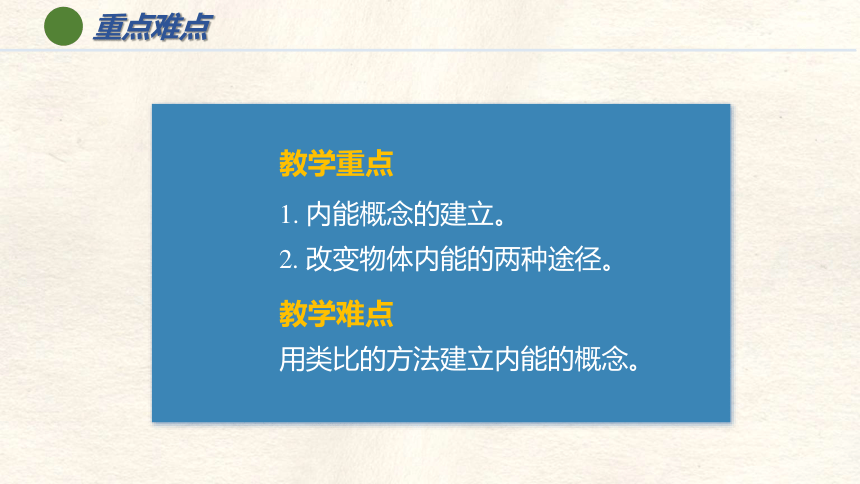 重点难点

教学重点

1. 内能概念的建立。

2. 改变物体内能的两种途径。

教学难点

用类比的方法建立内能的概念。